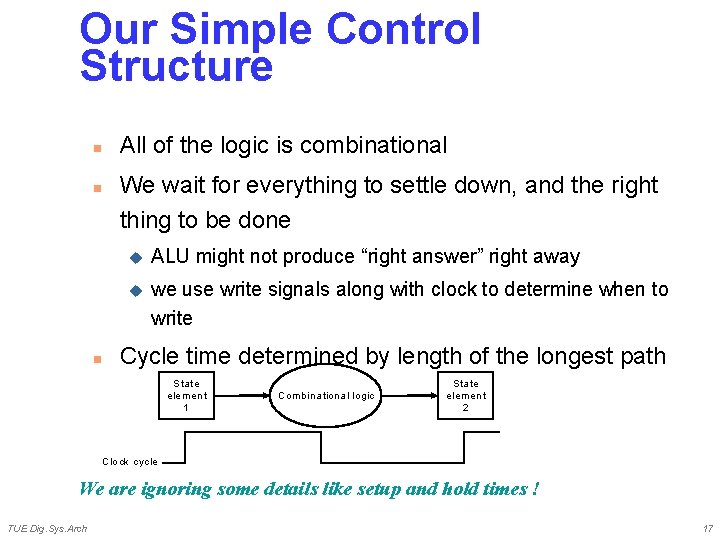 Our Simple Control Structure

All of the logic is combinational

We wait for everything to settle down, and the right thing to be done

ALU might not produce “right answer” right away

we use write signals along with clock to determine when to write

Cycle time determined by length of the longest path

State element 1

Combinational logic

State element 2

Clock cycle

We are ignoring some details like setup and hold times !

TUE Dig.Sys.Arch

17